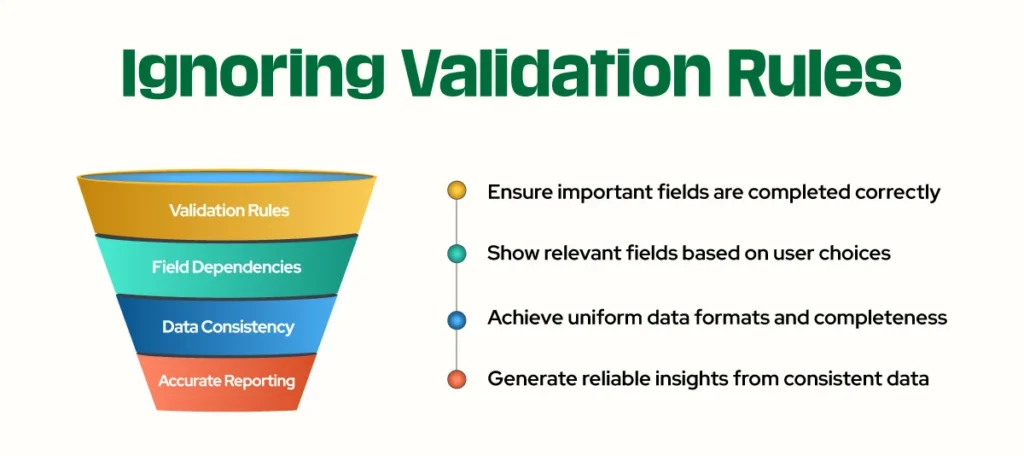 Ignoring Validation Rules

Validation Rules

Field Dependencies

Data Consistency

Accurate Reporting

Ensure important fields are completed correctly

Show relevant fields based on user choices

Achieve uniform data formats and completeness

Generate reliable insights from consistent data